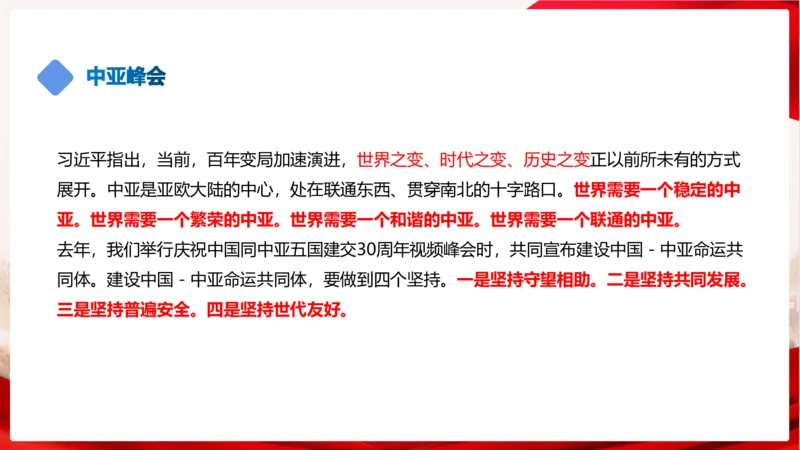 中亚峰会

习近平指出，当前，百年变局加速演进，世界之变、时代之变、历史之变正以前所未有的方式展开。中亚是亚欧大陆的中心，处在联通东西、贯穿南北的十字路口。世界需要一个稳定的中亚。世界需要一个繁荣的中亚。世界需要一个和谐的中亚。世界需要一个联通的中亚。

去年，我们举行庆祝中国同中亚五国建交30周年视频峰会时，共同宣布建设中国 - 中亚命运共同体。建设中国 - 中亚命运共同体，要做到四个坚持。一是坚持守望相助。二是坚持共同发展。三是坚持普遍安全。四是坚持世代友好。